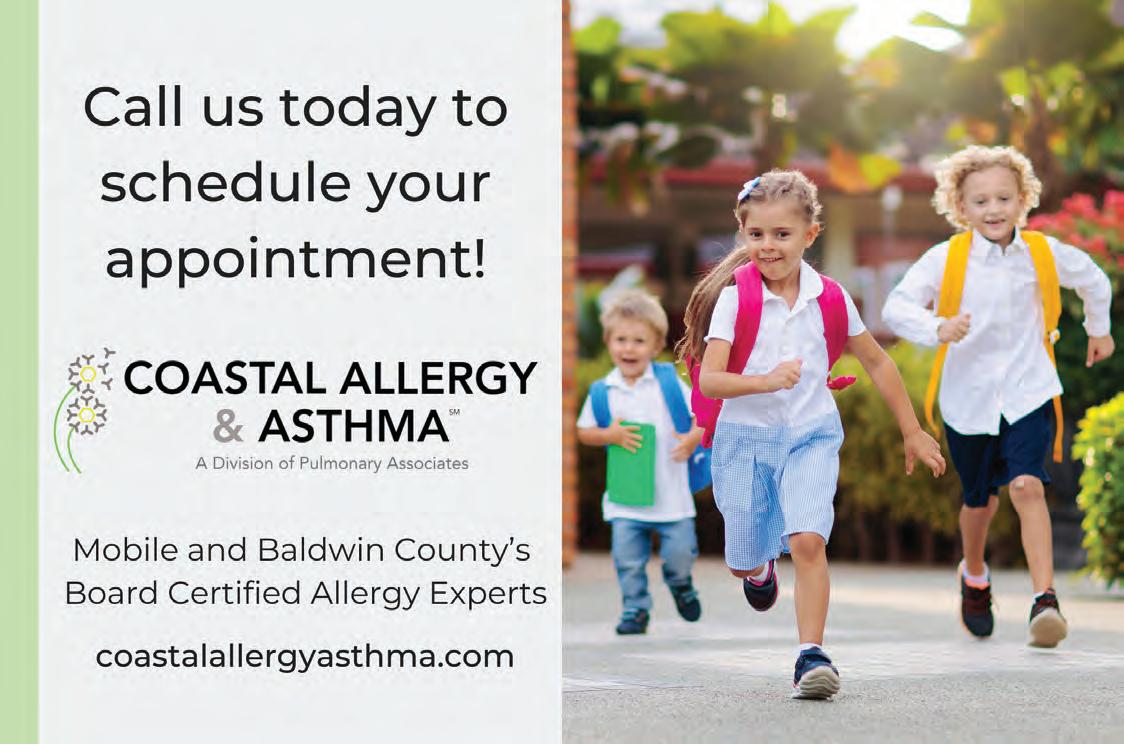 Call us today to schedule your appointment!

COASTAL ALLERGY & ASTHMA℠
A Division of Pulmonary Associates

Mobile and Baldwin County's Board Certified Allergy Experts

coastalallergyasthma.com